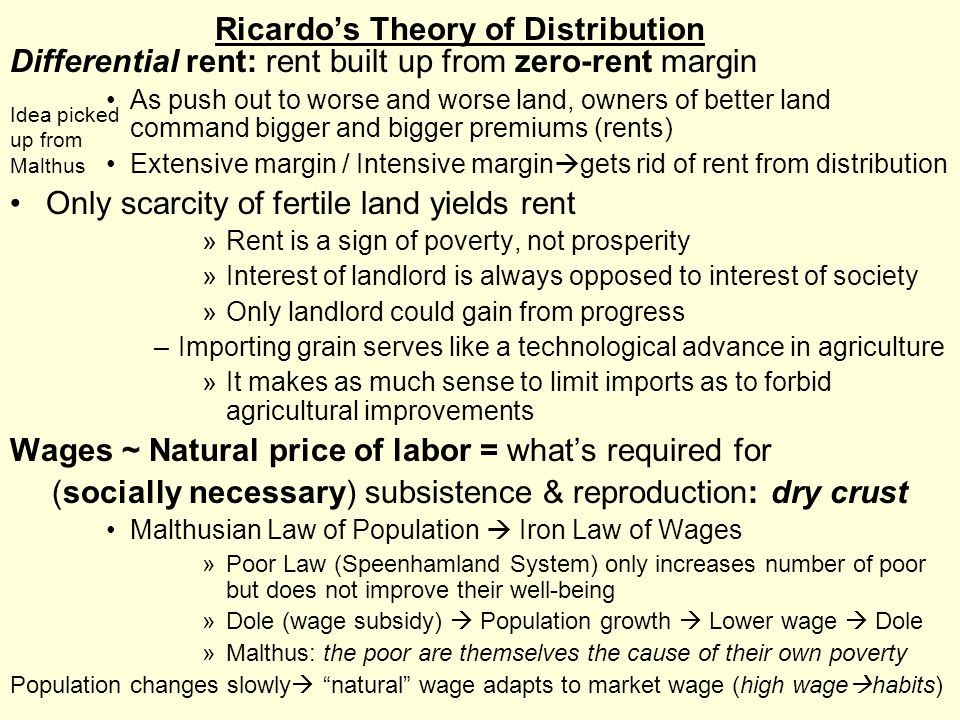 Ricardo's Theory of Distribution

Differential rent: rent built up from zero-rent margin

Idea picked up from Malthus

• As push out to worse and worse land, owners of better land command bigger and bigger premiums (rents)
• Extensive margin / Intensive margin→gets rid of rent from distribution

• Only scarcity of fertile land yields rent
» Rent is a sign of poverty, not prosperity
» Interest of landlord is always opposed to interest of society
» Only landlord could gain from progress
– Importing grain serves like a technological advance in agriculture
» It makes as much sense to limit imports as to forbid agricultural improvements

Wages ~ Natural price of labor = what's required for (socially necessary) subsistence & reproduction: dry crust
• Malthusian Law of Population → Iron Law of Wages
» Poor Law (Speenhamland System) only increases number of poor but does not improve their well-being
» Dole (wage subsidy) → Population growth → Lower wage → Dole
» Malthus: the poor are themselves the cause of their own poverty

Population changes slowly→ "natural" wage adapts to market wage (high wage→habits)